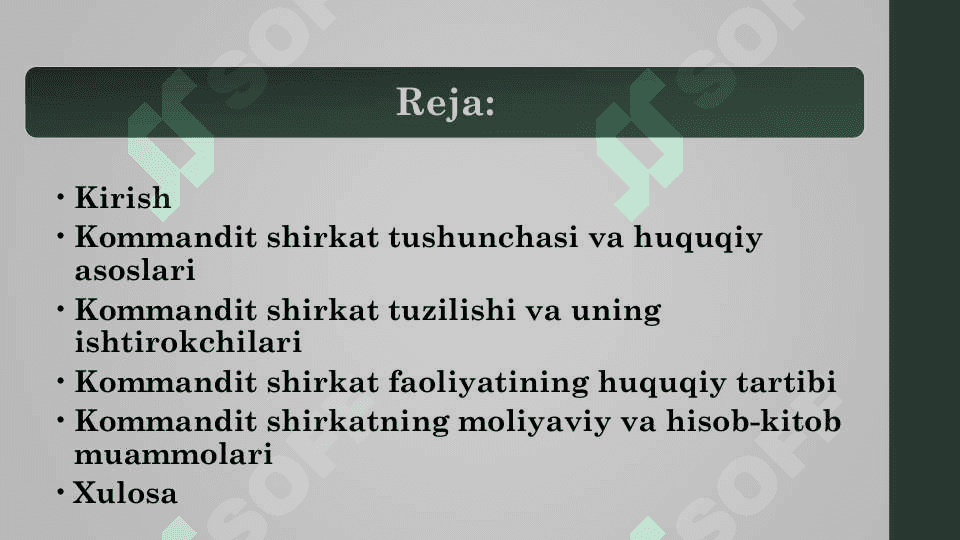 Reja:

• Kirish
• Kommandit shirkat tushunchasi va huquqiy asoslari
• Kommandit shirkat tuzilishi va uning ishtirokchilari
• Kommandit shirkat faoliyatining huquqiy tartibi
• Kommandit shirkatning moliyaviy va hisob-kitob muammolari
• Xulosa